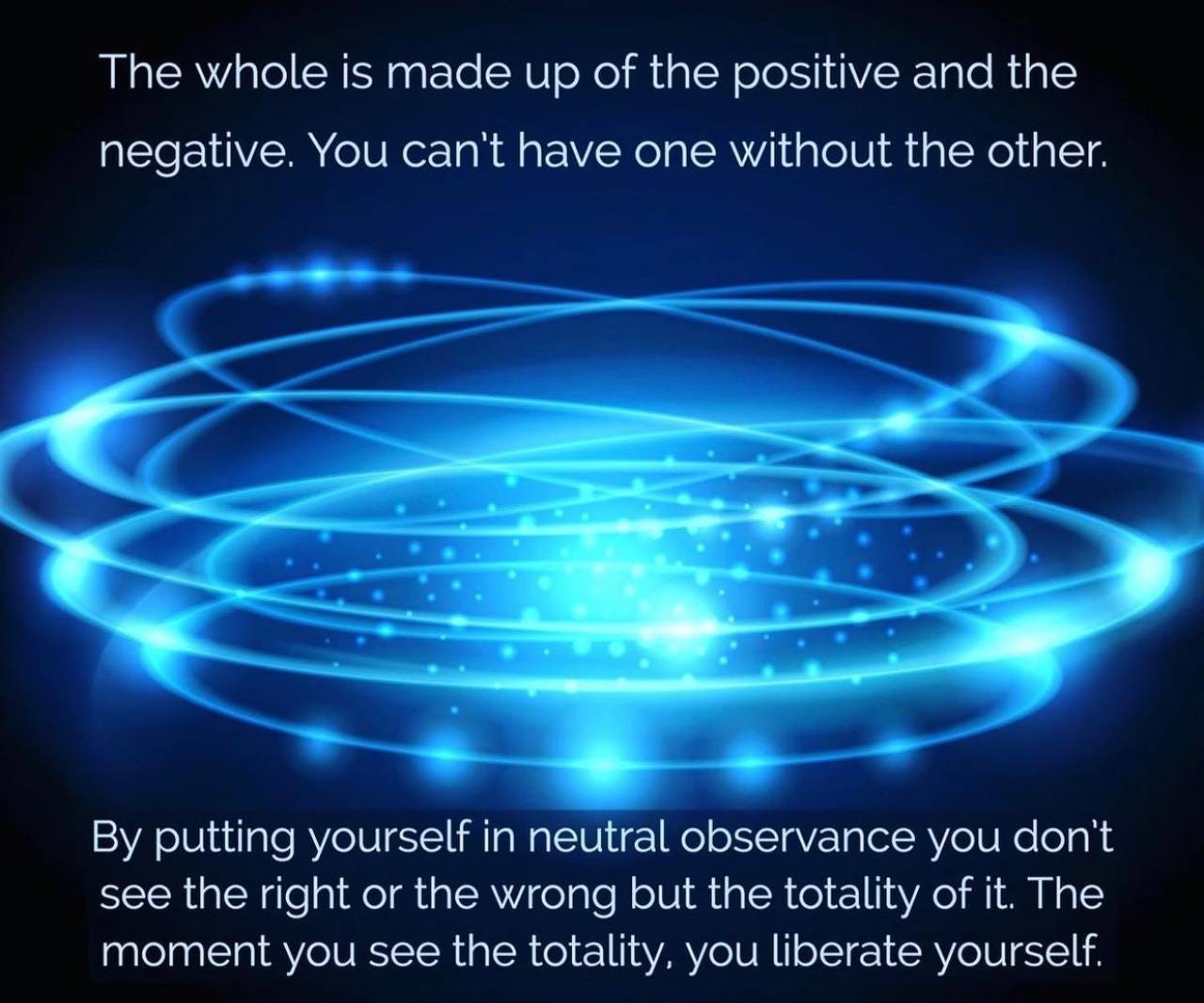 The whole is made up of the positive and the negative. You can't have one without the other.

By putting yourself in neutral observance you don't see the right or the wrong but the totality of it. The moment you see the totality, you liberate yourself.